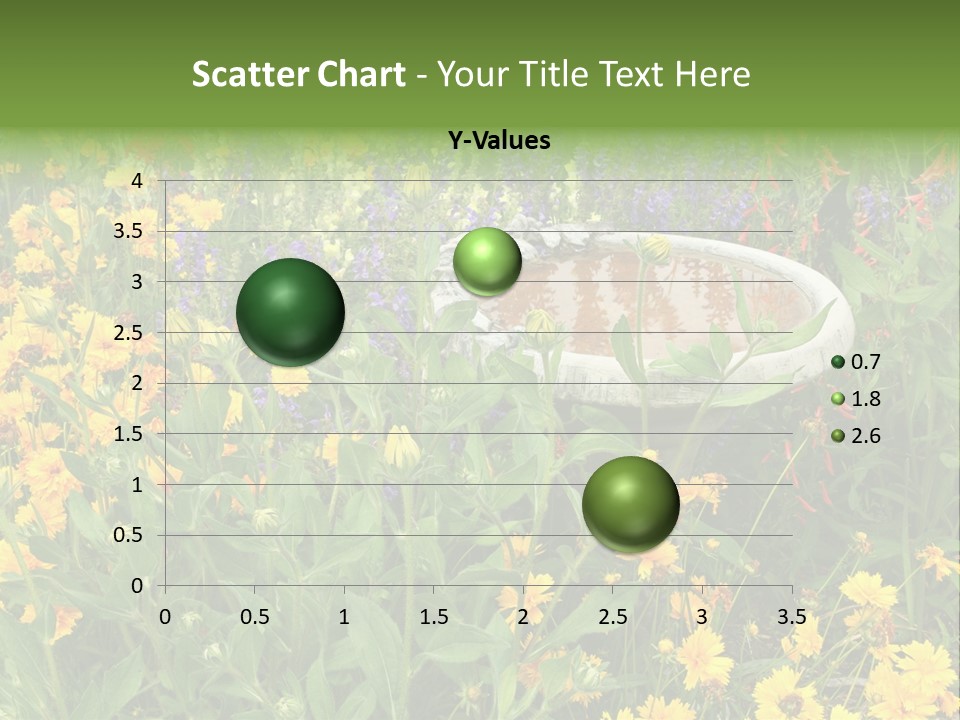 Scatter Chart - Your Title Text Here

Y-Values

4
3.5
3
2.5
2
1.5
1
0.5
0

0 0.5 1 1.5 2 2.5 3 3.5

0.7
1.8
2.6